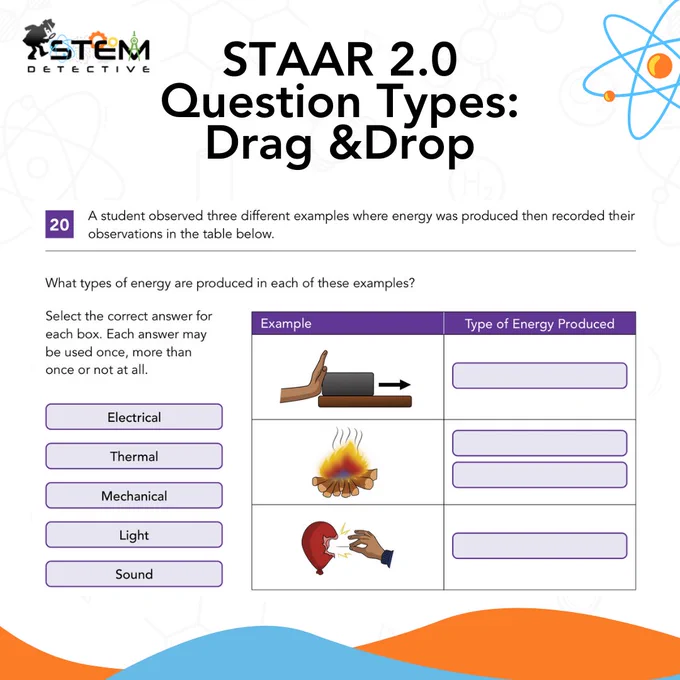 STEM DETECTIVE

STAAR 2.0 Question Types: Drag &Drop

20 A student observed three different examples where energy was produced then recorded their observations in the table below.

What types of energy are produced in each of these examples?

Select the correct answer for each box. Each answer may be used once, more than once or not at all.

Electrical

Thermal

Mechanical

Light

Sound

| Example | Type of Energy Produced |
|---|---|
| | |
| | |
| | |